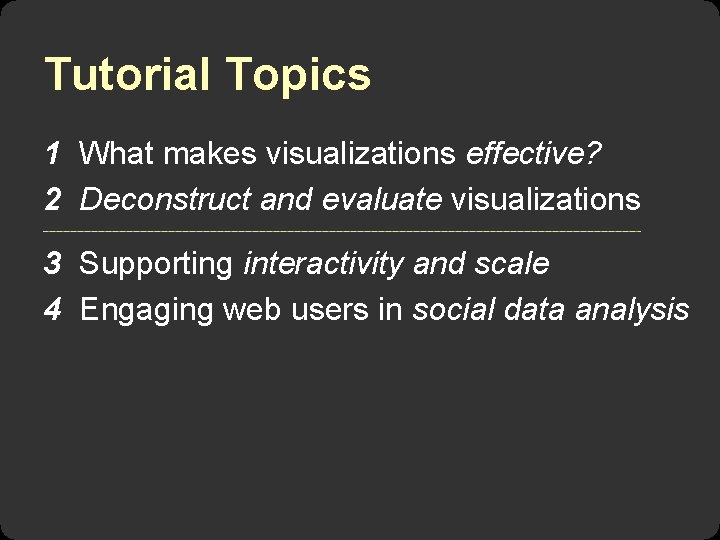 Tutorial Topics

1 What makes visualizations effective?
2 Deconstruct and evaluate visualizations
3 Supporting interactivity and scale
4 Engaging web users in social data analysis